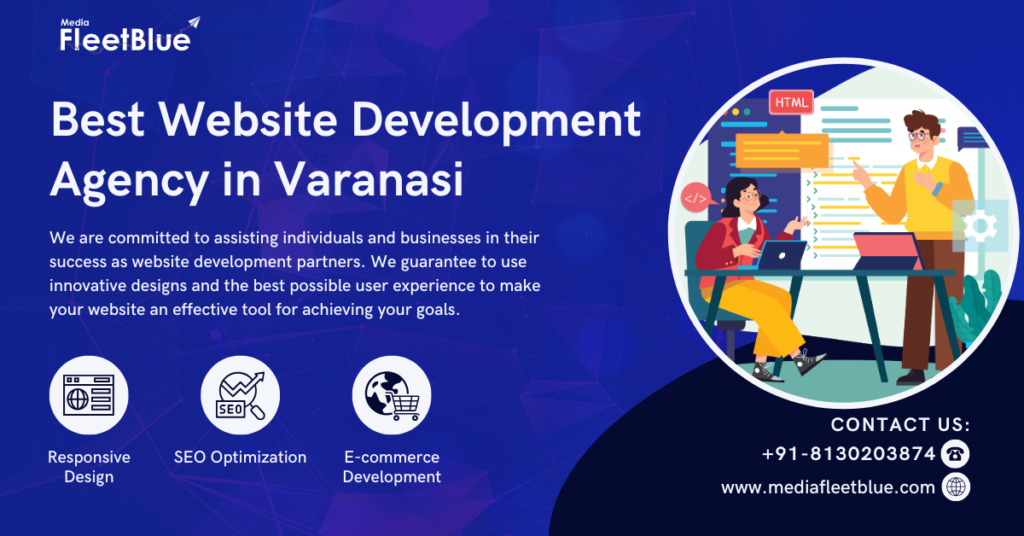 Media FleetBlue

Best Website Development Agency in Varanasi

We are committed to assisting individuals and businesses in their success as website development partners. We guarantee to use innovative designs and the best possible user experience to make your website an effective tool for achieving your goals.

HTML

</>

SEO

Responsive Design

SEO Optimization

E-commerce Development

CONTACT US:

+91-8130203874

www.mediafleetblue.com